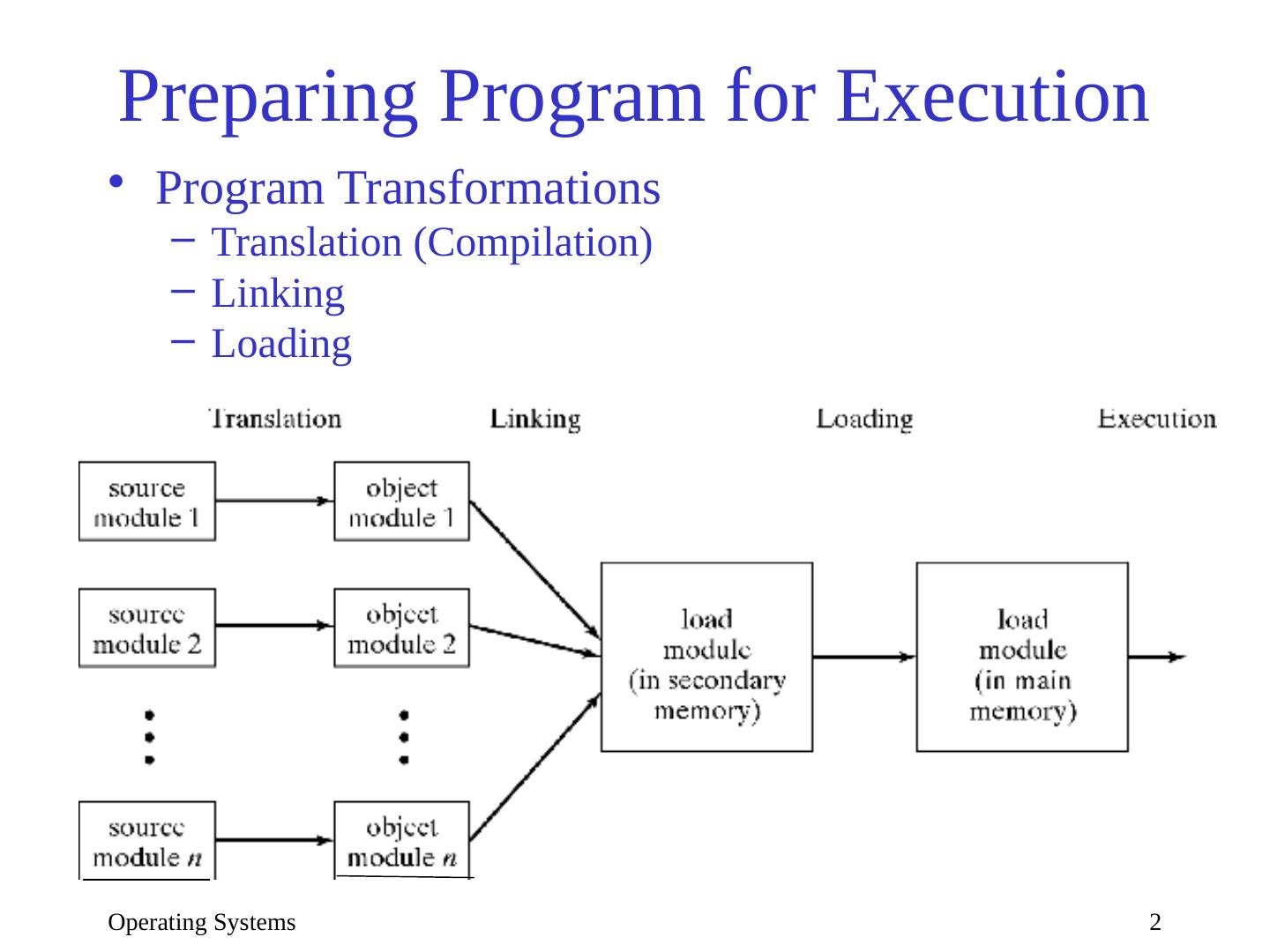 Preparing Program for Execution

• Program Transformations
 – Translation (Compilation)
 – Linking
 – Loading

Translation
Linking
Loading
Execution

source module 1
source module 2
source module $n$

object module 1
object module 2
object module $n$

load module (in secondary memory)

load module (in main memory)

Operating Systems
2